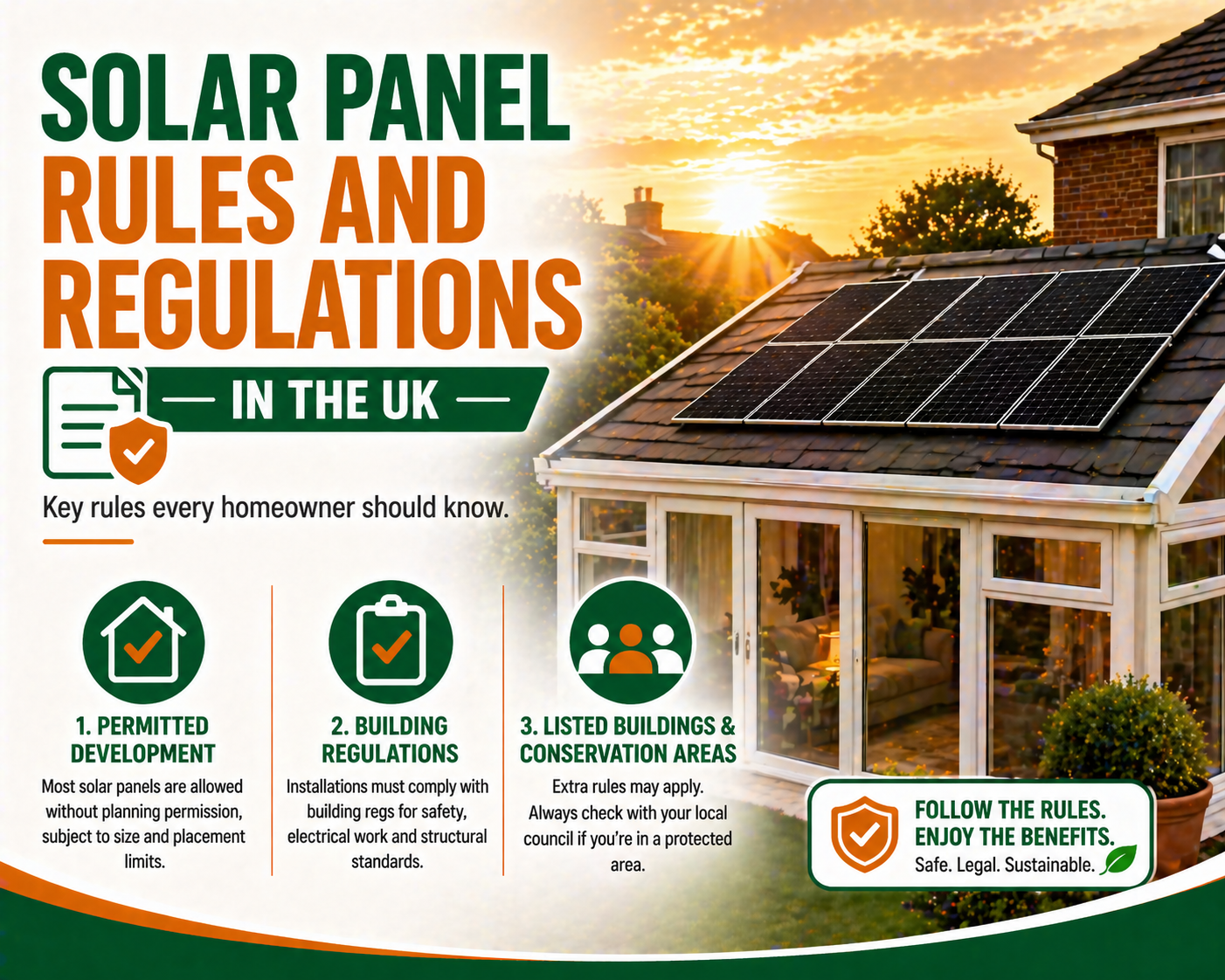 SOLAR PANEL RULES AND REGULATIONS

— IN THE UK —

Key rules every homeowner should know.

1. PERMITTED DEVELOPMENT
Most solar panels are allowed without planning permission, subject to size and placement limits.

2. BUILDING REGULATIONS
Installations must comply with building regs for safety, electrical work and structural standards.

3. LISTED BUILDINGS & CONSERVATION AREAS
Extra rules may apply. Always check with your local council if you're in a protected area.

FOLLOW THE RULES.
ENJOY THE BENEFITS.
Safe. Legal. Sustainable.